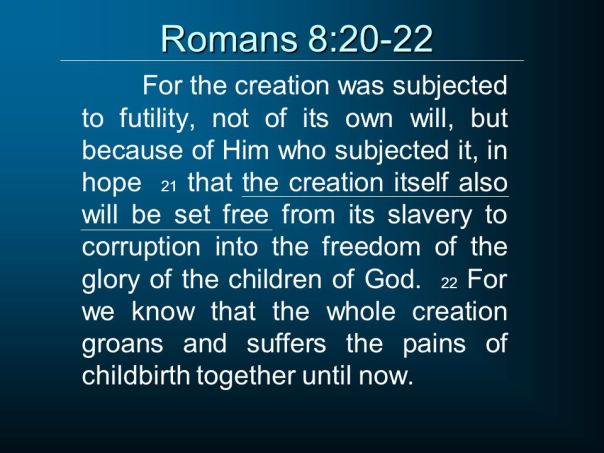 Romans 8:20-22

For the creation was subjected to futility, not of its own will, but because of Him who subjected it, in hope 21 that the creation itself also will be set free from its slavery to corruption into the freedom of the glory of the children of God. 22 For we know that the whole creation groans and suffers the pains of childbirth together until now.